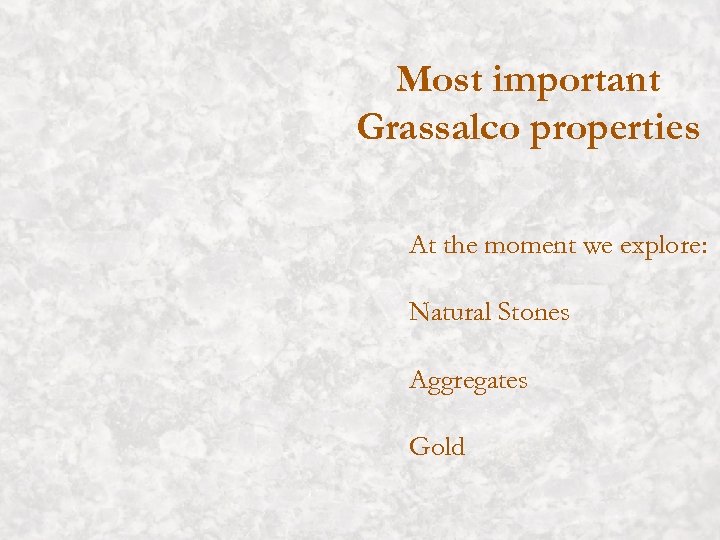 Most important Grassalco properties

At the moment we explore:

Natural Stones

Aggregates

Gold